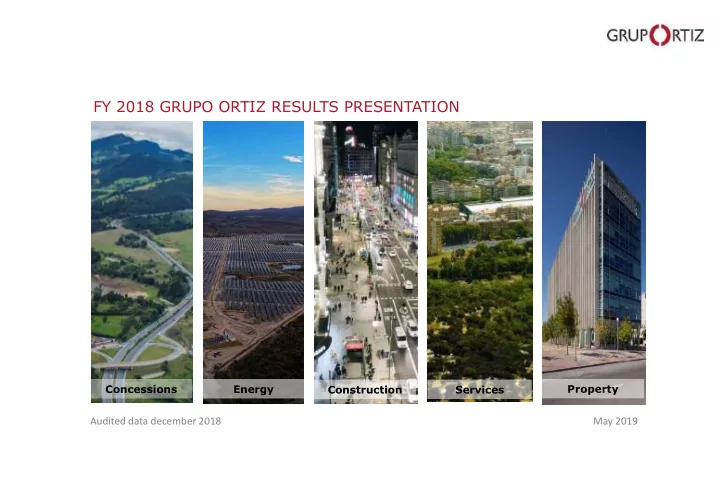 GRUPORTIZ

FY 2018 GRUPO ORTIZ RESULTS PRESENTATION

Concessions

Energy

Construction

Services

Property

Audited data december 2018

May 2019